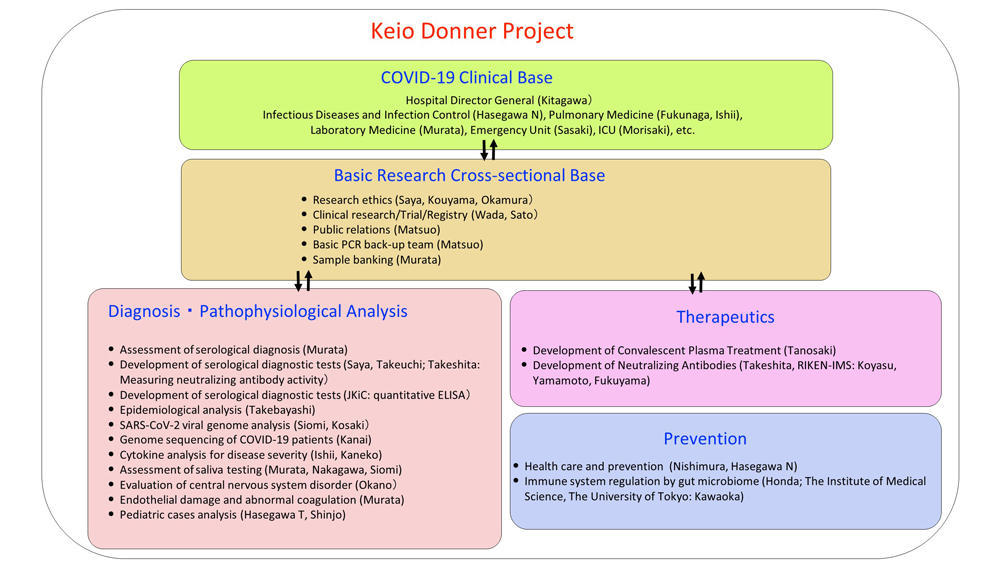 Keio Donner Project

COVID-19 Clinical Base

Hospital Director General (Kitagawa)
Infectious Diseases and Infection Control (Hasegawa N), Pulmonary Medicine (Fukunaga, Ishii), Laboratory Medicine (Murata), Emergency Unit (Sasaki), ICU (Morisaki), etc.

Basic Research Cross-sectional Base

- Research ethics (Saya, Kouyama, Okamura)
- Clinical research/Trial/Registry (Wada, Sato)
- Public relations (Matsuo)
- Basic PCR back-up team (Matsuo)
- Sample banking (Murata)

Diagnosis・Pathophysiological Analysis

- Assessment of serological diagnosis (Murata)
- Development of serological diagnostic tests (Saya, Takeuchi; Takeshita: Measuring neutralizing antibody activity)
- Development of serological diagnostic tests (JKiC: quantitative ELISA)
- Epidemiological analysis (Takebayashi)
- SARS-CoV-2 viral genome analysis (Siomi, Kosaki)
- Genome sequencing of COVID-19 patients (Kanai)
- Cytokine analysis for disease severity (Ishii, Kaneko)
- Assessment of saliva testing (Murata, Nakagawa, Siomi)
- Evaluation of central nervous system disorder (Okano)
- Endothelial damage and abnormal coagulation (Murata)
- Pediatric cases analysis (Hasegawa T, Shinjo)

Therapeutics

- Development of Convalescent Plasma Treatment (Tanosaki)
- Development of Neutralizing Antibodies (Takeshita, RIKEN-IMS: Koyasu, Yamamoto, Fukuyama)

Prevention

- Health care and prevention (Nishimura, Hasegawa N)
- Immune system regulation by gut microbiome (Honda; The Institute of Medical Science, The University of Tokyo: Kawaoka)